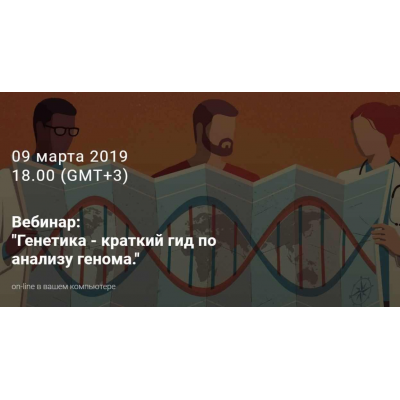 09 марта 2019
18.00 (GMT+3)

Вебинар:
"Генетика - краткий гид по анализу генома."

on-line в вашем компьютере